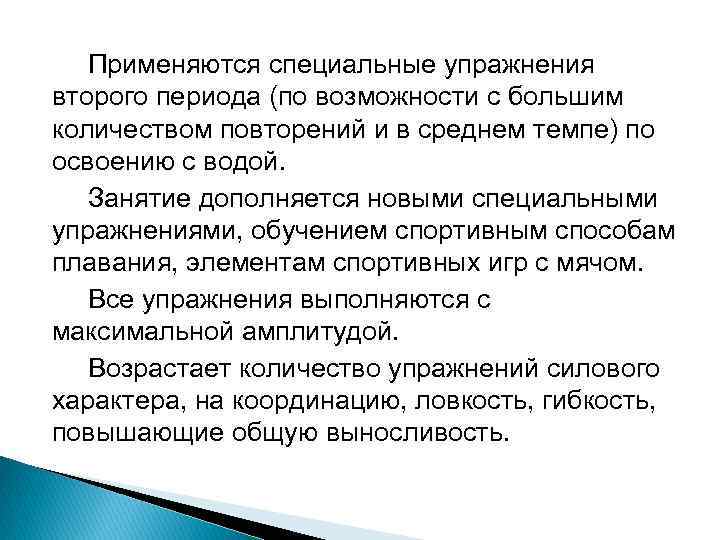 Применяются специальные упражнения второго периода (по возможности с большим количеством повторений и в среднем темпе) по освоению с водой.

Занятие дополняется новыми специальными упражнениями, обучением спортивным способам плавания, элементам спортивных игр с мячом.

Все упражнения выполняются с максимальной амплитудой.

Возрастает количество упражнений силового характера, на координацию, ловкость, гибкость, повышающие общую выносливость.